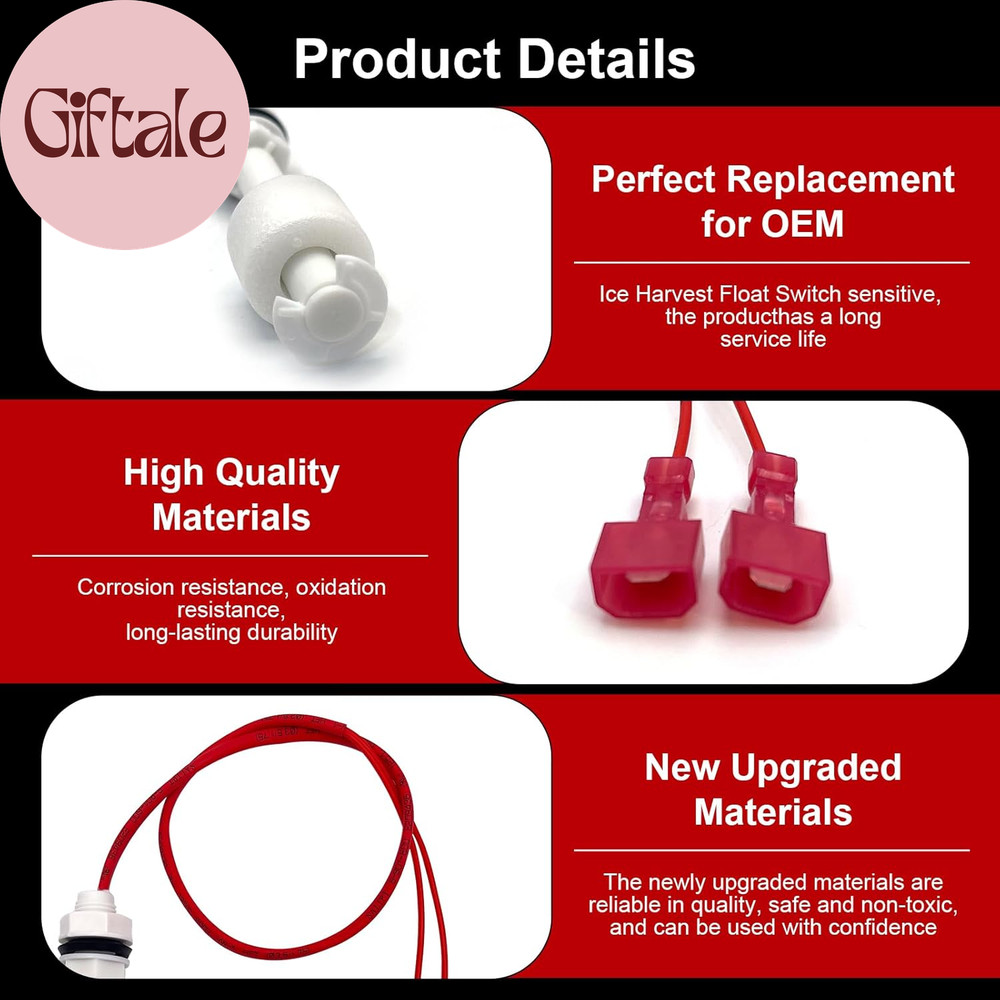 Giftale

Product Details

Perfect Replacement for OEM

Ice Harvest Float Switch sensitive, the producthas a long service life

High Quality Materials

Corrosion resistance, oxidation resistance, long-lasting durability

New Upgraded Materials

The newly upgraded materials are reliable in quality, safe and non-toxic, and can be used with confidence